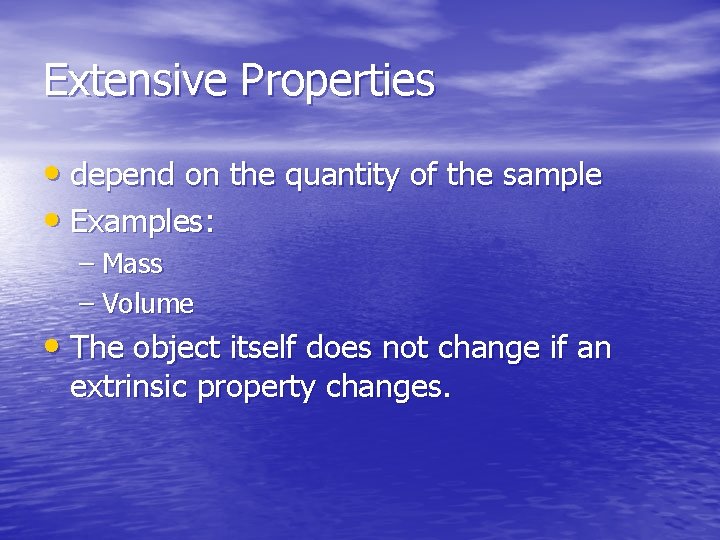 Extensive Properties

• depend on the quantity of the sample
• Examples:
– Mass
– Volume
• The object itself does not change if an extrinsic property changes.